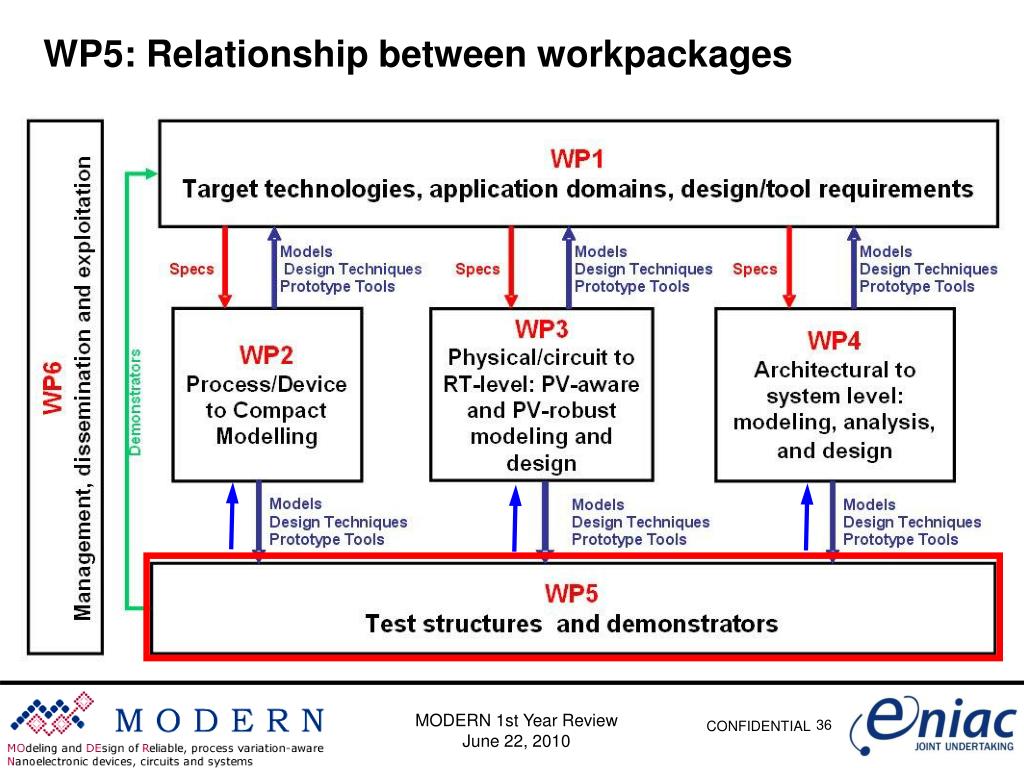 WP5: Relationship between workpackages

WP6
Management, dissemination and exploitation

Demonstrators

WP1
Target technologies, application domains, design/tool requirements

Specs

Models
Design Techniques
Prototype Tools

Specs

Models
Design Techniques
Prototype Tools

Specs

Models
Design Techniques
Prototype Tools

WP2
Process/Device to Compact Modelling

WP3
Physical/circuit to RT-level: PV-aware and PV-robust modeling and design

WP4
Architectural to system level: modeling, analysis, and design

Models
Design Techniques
Prototype Tools

Models
Design Techniques
Prototype Tools

Models
Design Techniques
Prototype Tools

WP5
Test structures and demonstrators

MODERN
MOdeling and DEsign of Reliable, process variation-aware Nanoelectronic devices, circuits and systems

MODERN 1st Year Review
June 22, 2010

CONFIDENTIAL 36

eniac
JOINT UNDERTAKING